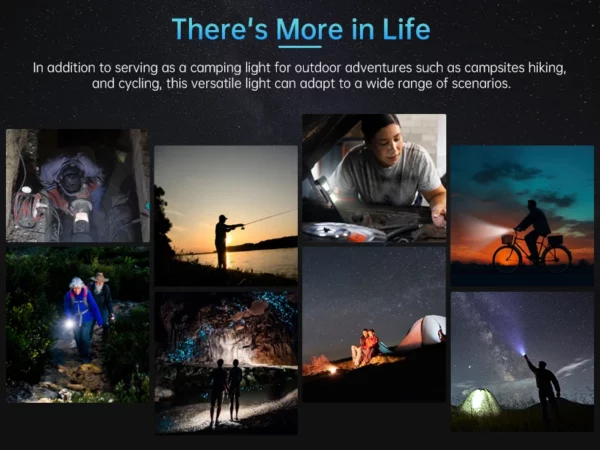 There's More in Life

In addition to serving as a camping light for outdoor adventures such as campsites hiking, and cycling, this versatile light can adapt to a wide range of scenarios.